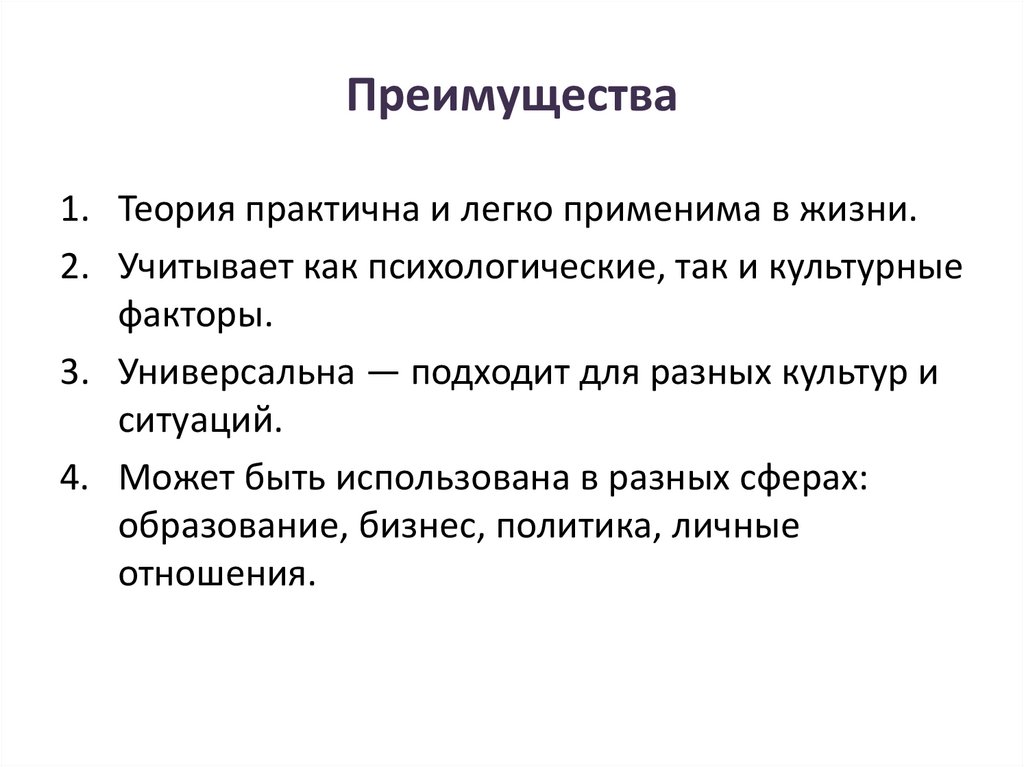 Преимущества

1. Теория практична и легко применима в жизни.
2. Учитывает как психологические, так и культурные факторы.
3. Универсальна — подходит для разных культур и ситуаций.
4. Может быть использована в разных сферах: образование, бизнес, политика, личные отношения.